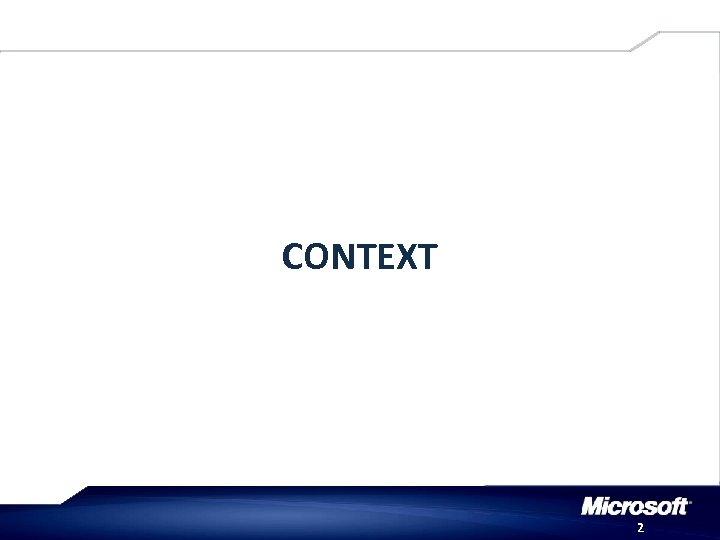 CONTEXT

Microsoft®

2